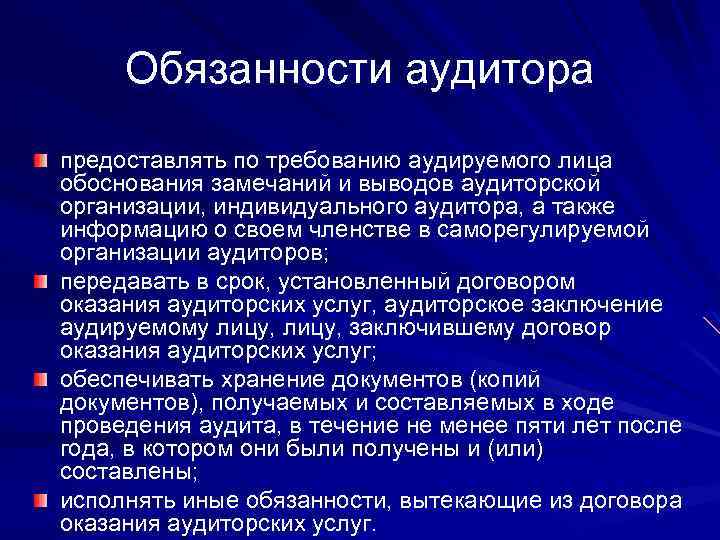 Обязанности аудитора

предоставлять по требованию аудируемого лица обоснования замечаний и выводов аудиторской организации, индивидуального аудитора, а также информацию о своем членстве в саморегулируемой организации аудиторов;

передавать в срок, установленный договором оказания аудиторских услуг, аудиторское заключение аудируемому лицу, лицу, заключившему договор оказания аудиторских услуг;

обеспечивать хранение документов (копий документов), получаемых и составляемых в ходе проведения аудита, в течение не менее пяти лет после года, в котором они были получены и (или) составлены;

исполнять иные обязанности, вытекающие из договора оказания аудиторских услуг.